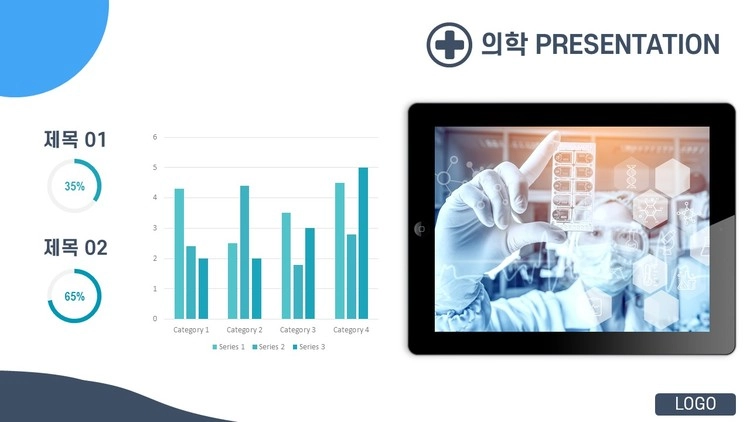 의학 PRESENTATION

제목 01

35%

제목 02

65%

6
5
4
3
2
1
0

Category 1 Category 2 Category 3 Category 4

Series 1 Series 2 Series 3

LOGO